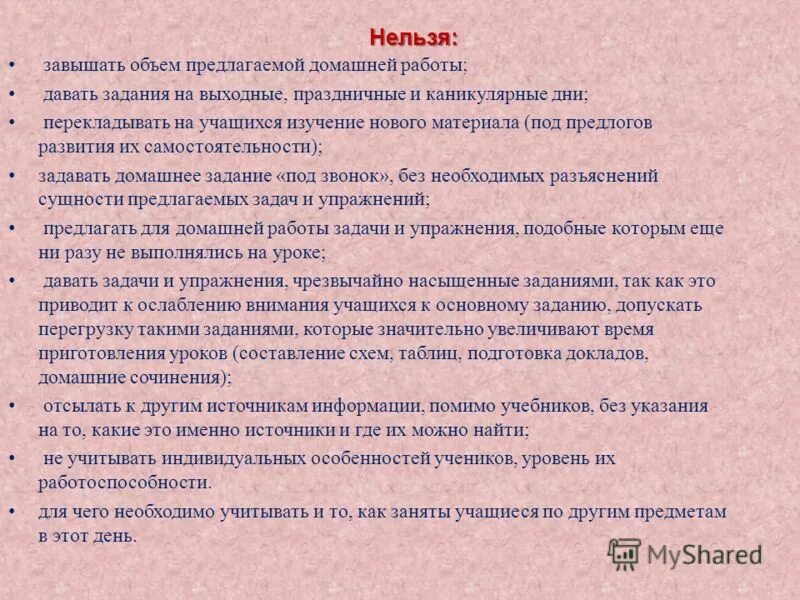 Нельзя:

• завышать объем предлагаемой домашней работы;

• давать задания на выходные, праздничные и каникулярные дни;

• перекладывать на учащихся изучение нового материала (под предлогов развития их самостоятельности);

• задавать домашнее задание «под звонок», без необходимых разъяснений сущности предлагаемых задач и упражнений;

• предлагать для домашней работы задачи и упражнения, подобные которым еще ни разу не выполнялись на уроке;

• давать задачи и упражнения, чрезвычайно насыщенные заданиями, так как это приводит к ослаблению внимания учащихся к основному заданию, допускать перегрузку такими заданиями, которые значительно увеличивают время приготовления уроков (составление схем, таблиц, подготовка докладов, домашние сочинения);

• отсылать к другим источникам информации, помимо учебников, без указания на то, какие это именно источники и где их можно найти;

• не учитывать индивидуальных особенностей учеников, уровень их работоспособности.

• для чего необходимо учитывать и то, как заняты учащиеся по другим предметам в этот день.

MyShared